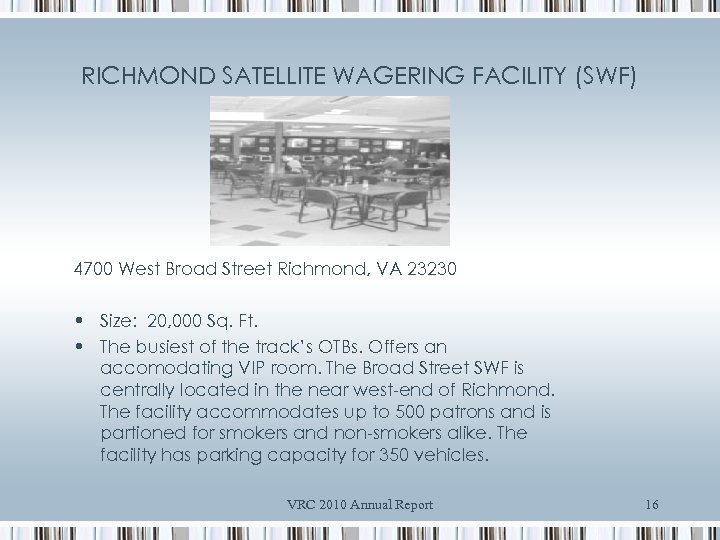 RICHMOND SATELLITE WAGERING FACILITY (SWF)

4700 West Broad Street Richmond, VA 23230

• Size: 20,000 Sq. Ft.
• The busiest of the track's OTBs. Offers an accomodating VIP room. The Broad Street SWF is centrally located in the near west-end of Richmond. The facility accommodates up to 500 patrons and is partioned for smokers and non-smokers alike. The facility has parking capacity for 350 vehicles.

VRC 2010 Annual Report

16